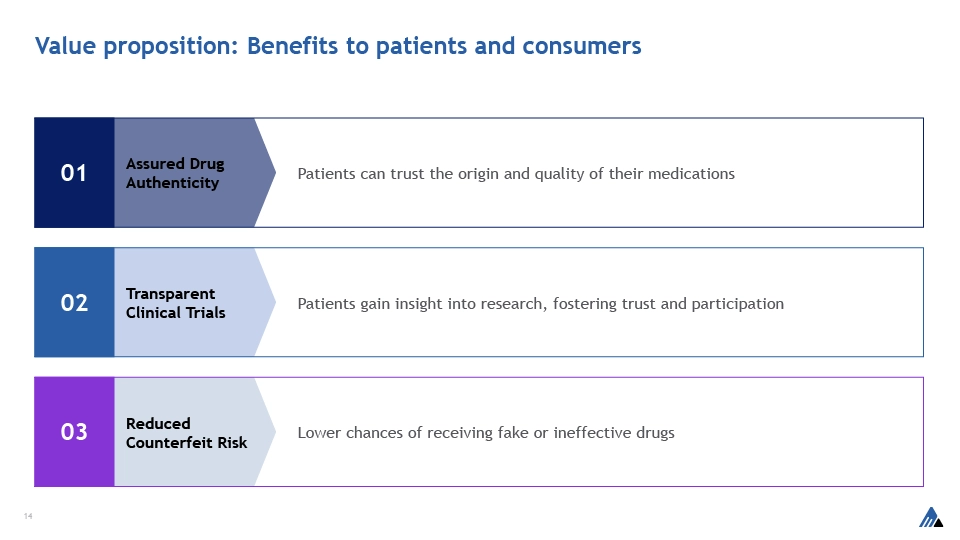 Value proposition: Benefits to patients and consumers

01
Assured Drug Authenticity
Patients can trust the origin and quality of their medications

02
Transparent Clinical Trials
Patients gain insight into research, fostering trust and participation

03
Reduced Counterfeit Risk
Lower chances of receiving fake or ineffective drugs

14